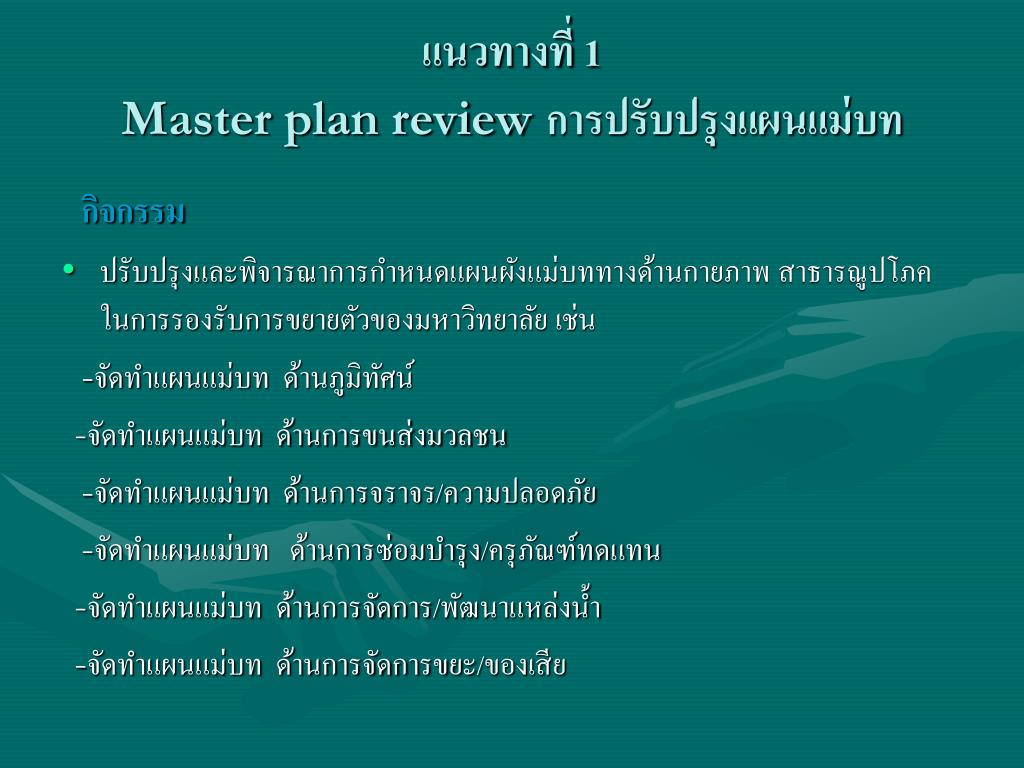 แนวทางที่ 1
Master plan review การปรับปรุงแผนแม่บท

กิจกรรม

• ปรับปรุงและพิจารณาการกำหนดแผนผังแม่บททางด้านกายภาพ สาธารณูปโภค ในการรองรับการขยายตัวของมหาวิทยาลัย เช่น

-จัดทำแผนแม่บท ด้านภูมิทัศน์

-จัดทำแผนแม่บท ด้านการขนส่งมวลชน

-จัดทำแผนแม่บท ด้านการจราจร/ความปลอดภัย

-จัดทำแผนแม่บท ด้านการซ่อมบำรุง/ครุภัณฑ์ทดแทน

-จัดทำแผนแม่บท ด้านการจัดการ/พัฒนาแหล่งน้ำ

-จัดทำแผนแม่บท ด้านการจัดการขยะ/ของเสีย